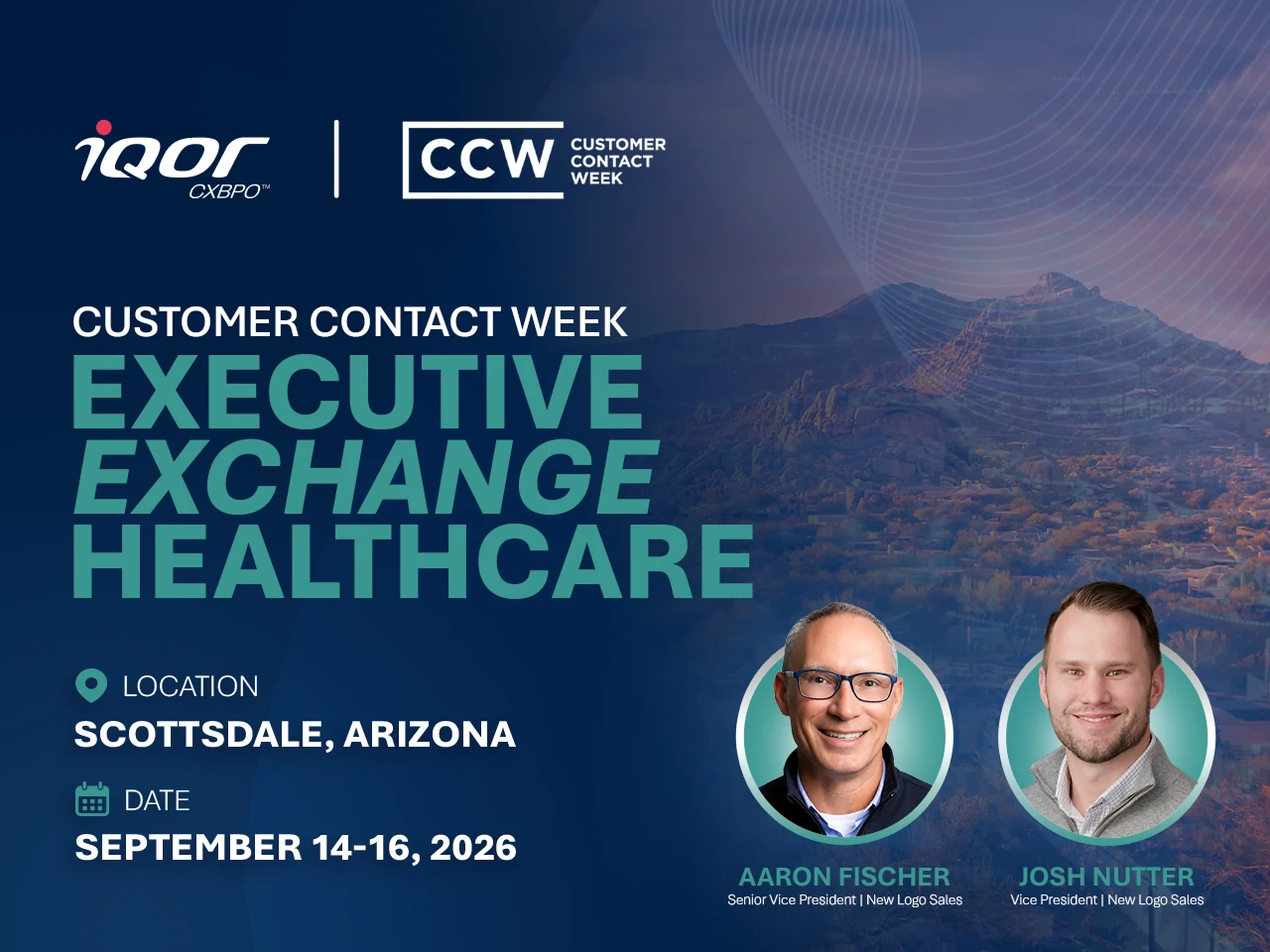 iQor CXBPO™

CCW CUSTOMER CONTACT WEEK

CUSTOMER CONTACT WEEK
EXECUTIVE
EXCHANGE
HEALTHCARE

LOCATION
SCOTTSDALE, ARIZONA

DATE
SEPTEMBER 14-16, 2026

AARON FISCHER
Senior Vice President | New Logo Sales

JOSH NUTTER
Vice President | New Logo Sales